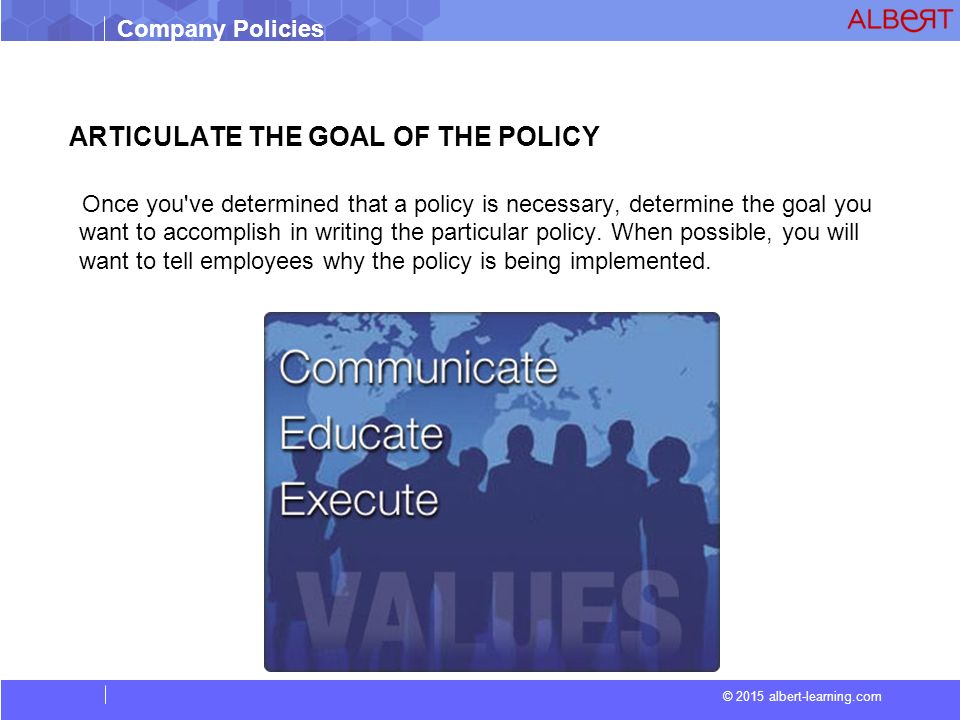 Company Policies

ALBERT

ARTICULATE THE GOAL OF THE POLICY

Once you've determined that a policy is necessary, determine the goal you want to accomplish in writing the particular policy. When possible, you will want to tell employees why the policy is being implemented.

Communicate
Educate
Execute
VALUES

© 2015 albert-learning.com